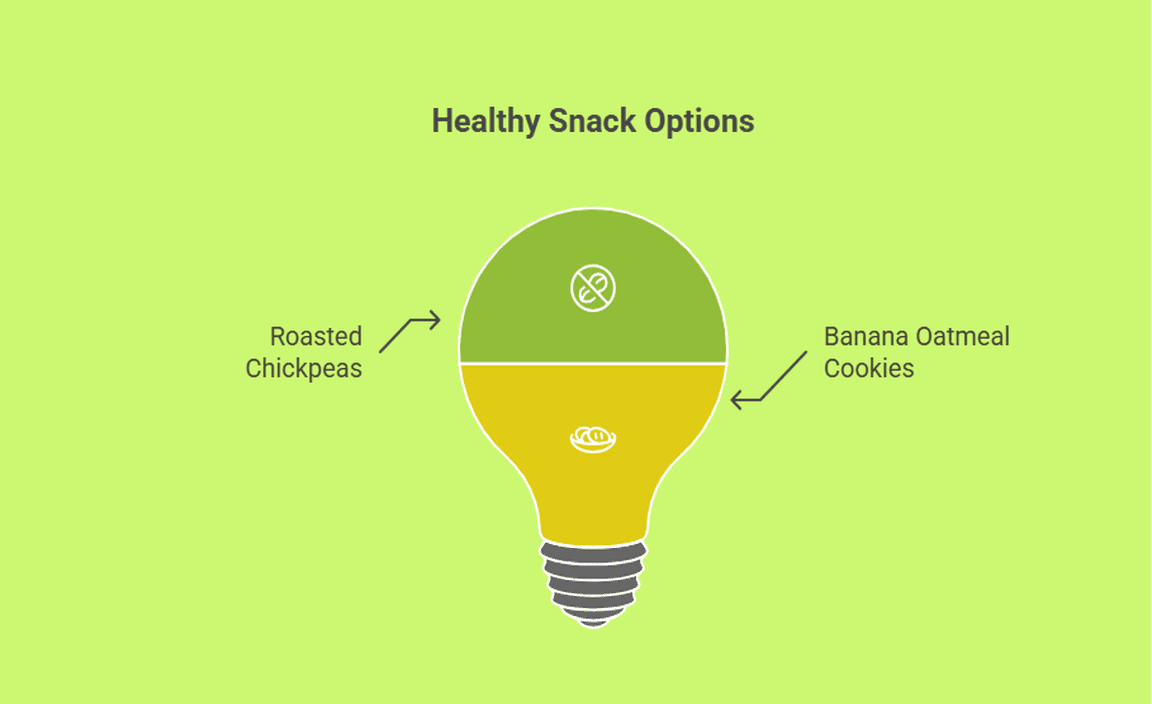 Healthy Snack Options

Roasted Chickpeas

Banana Oatmeal Cookies